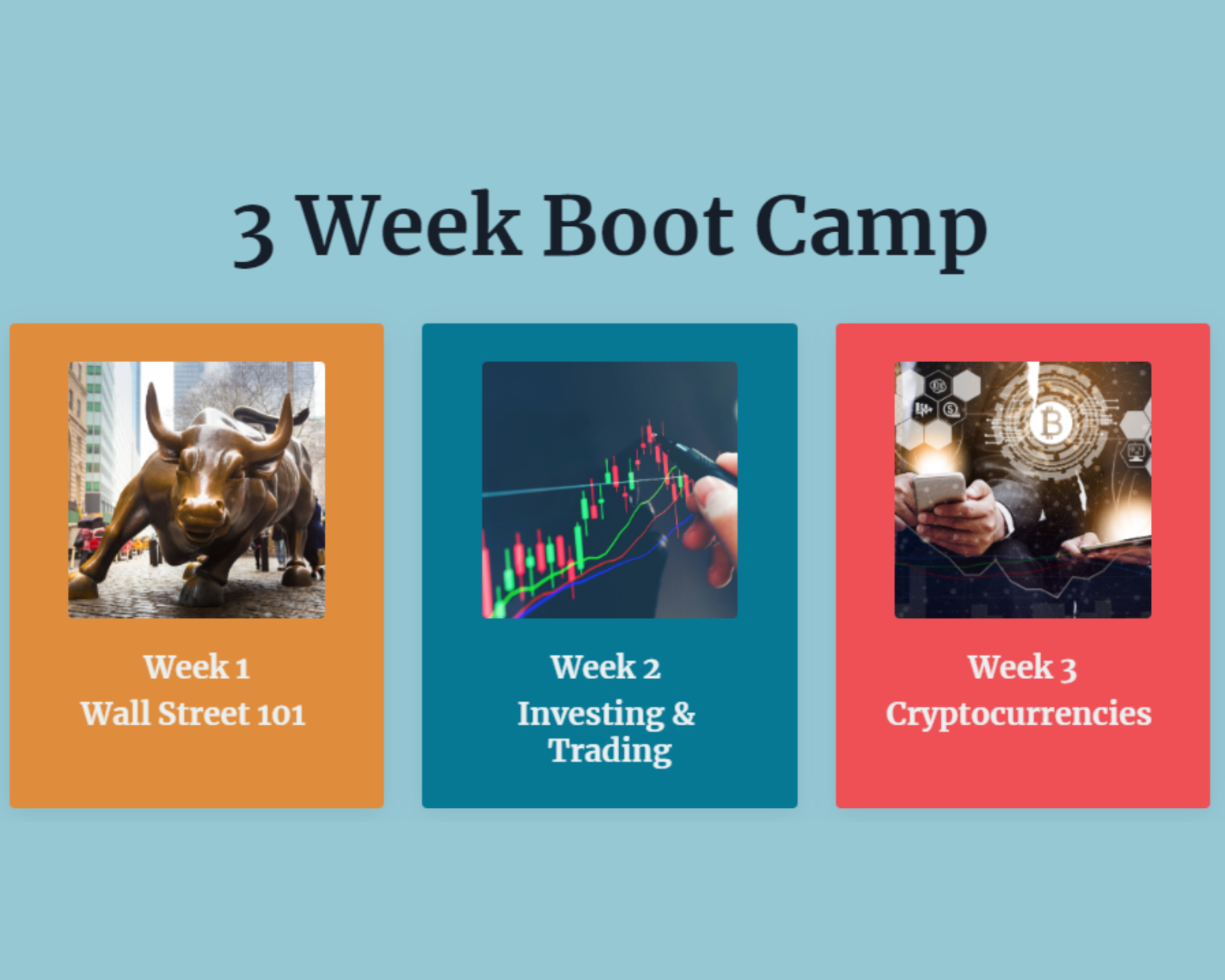 3 Week Boot Camp

Week 1
Wall Street 101

Week 2
Investing & Trading

Week 3
Cryptocurrencies